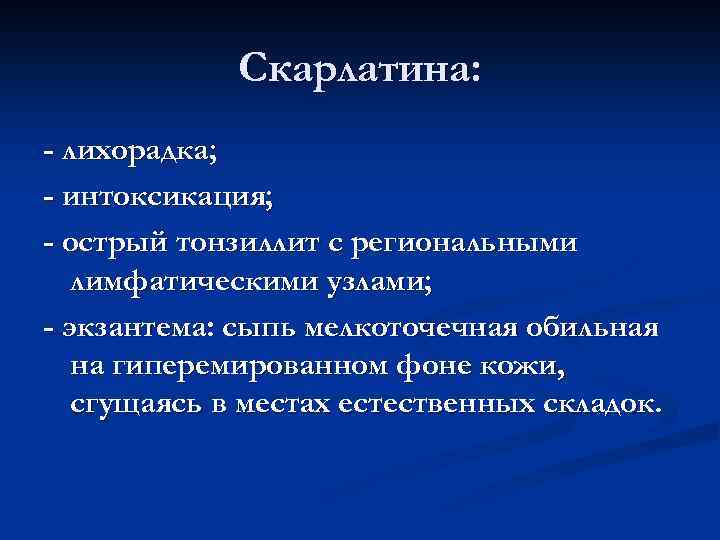 Скарлатина:

- лихорадка;

- интоксикация;

- острый тонзиллит с региональными лимфатическими узлами;

- экзантема: сыпь мелкоточечная обильная на гиперемированном фоне кожи, сгущаясь в местах естественных складок.